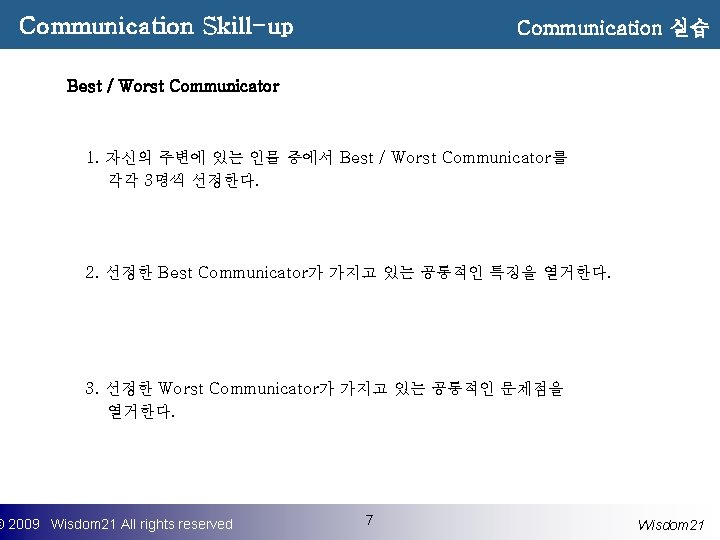 Communication Skill-up

Communication 실습

Best / Worst Communicator

1. 자신의 주변에 있는 인물 중에서 Best / Worst Communicator를 각각 3명씩 선정한다.

2. 선정한 Best Communicator가 가지고 있는 공통적인 특징을 열거한다.

3. 선정한 Worst Communicator가 가지고 있는 공통적인 문제점을 열거한다.

© 2009 Wisdom21 All rights reserved

7

Wisdom21